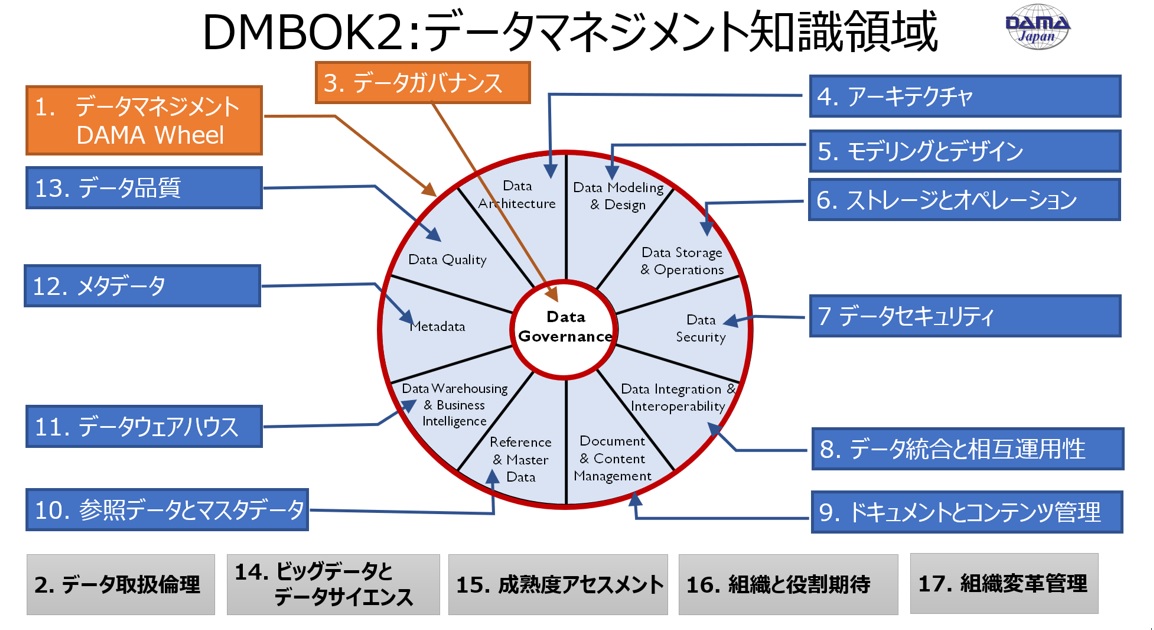 DMBOK2:データマネジメント知識領域

DAMA Japan

1. データマネジメント DAMA Wheel

3. データガバナンス

4. アーキテクチャ

5. モデリングとデザイン

6. ストレージとオペレーション

7 データセキュリティ

8. データ統合と相互運用性

9. ドキュメントとコンテンツ管理

10. 参照データとマスタデータ

11. データウェアハウス

12. メタデータ

13. データ品質

Data Architecture

Data Modeling & Design

Data Storage & Operations

Data Security

Data Integration & Interoperability

Document & Content Management

Reference & Master Data

Data Warehousing & Business Intelligence

Metadata

Data Quality

Data Governance

2. データ取扱倫理

14. ビッグデータと データサイエンス

15. 成熟度アセスメント

16. 組織と役割期待

17. 組織変革管理